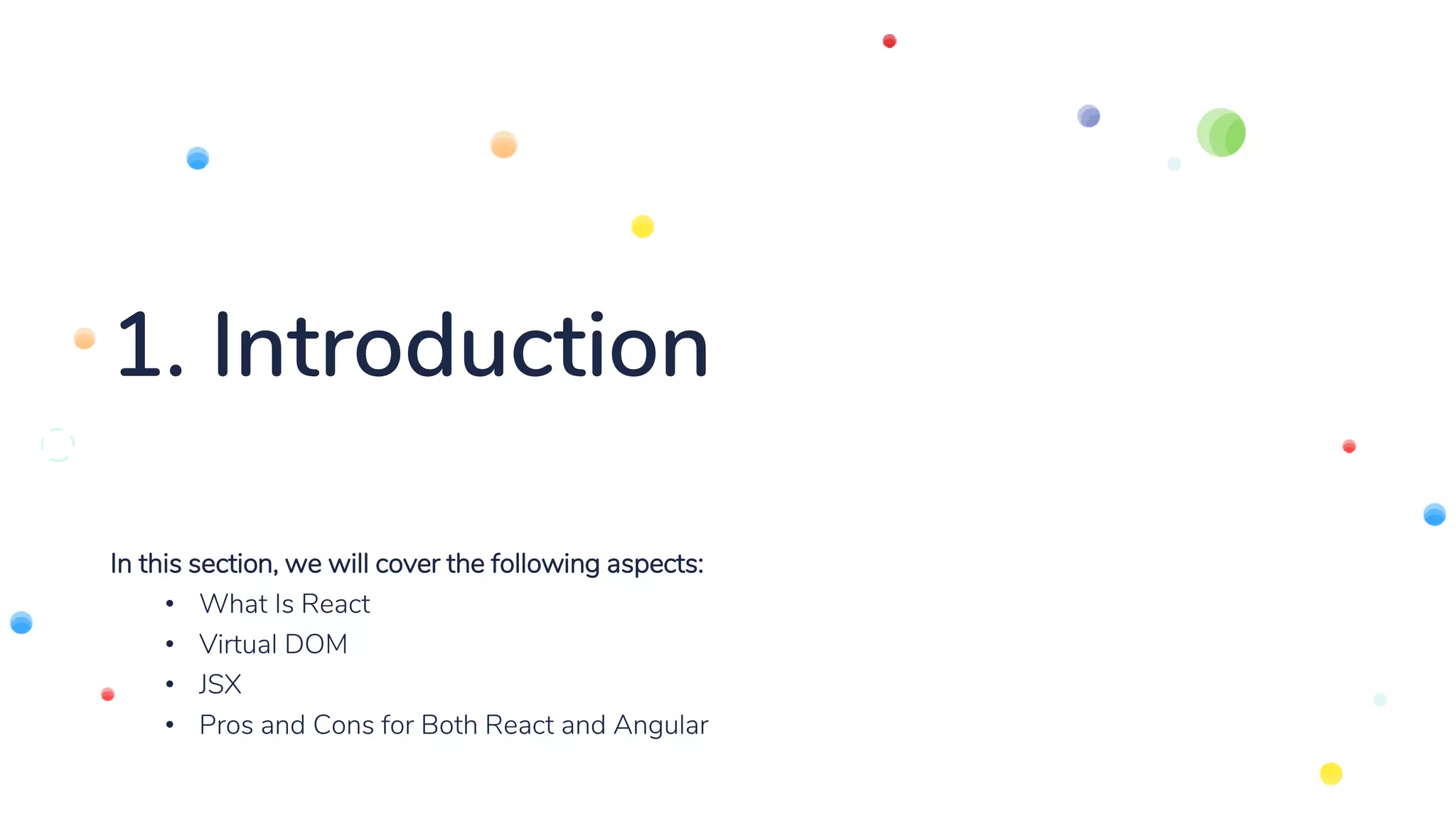 1. Introduction

In this section, we will cover the following aspects:
• What Is React
• Virtual DOM
• JSX
• Pros and Cons for Both React and Angular